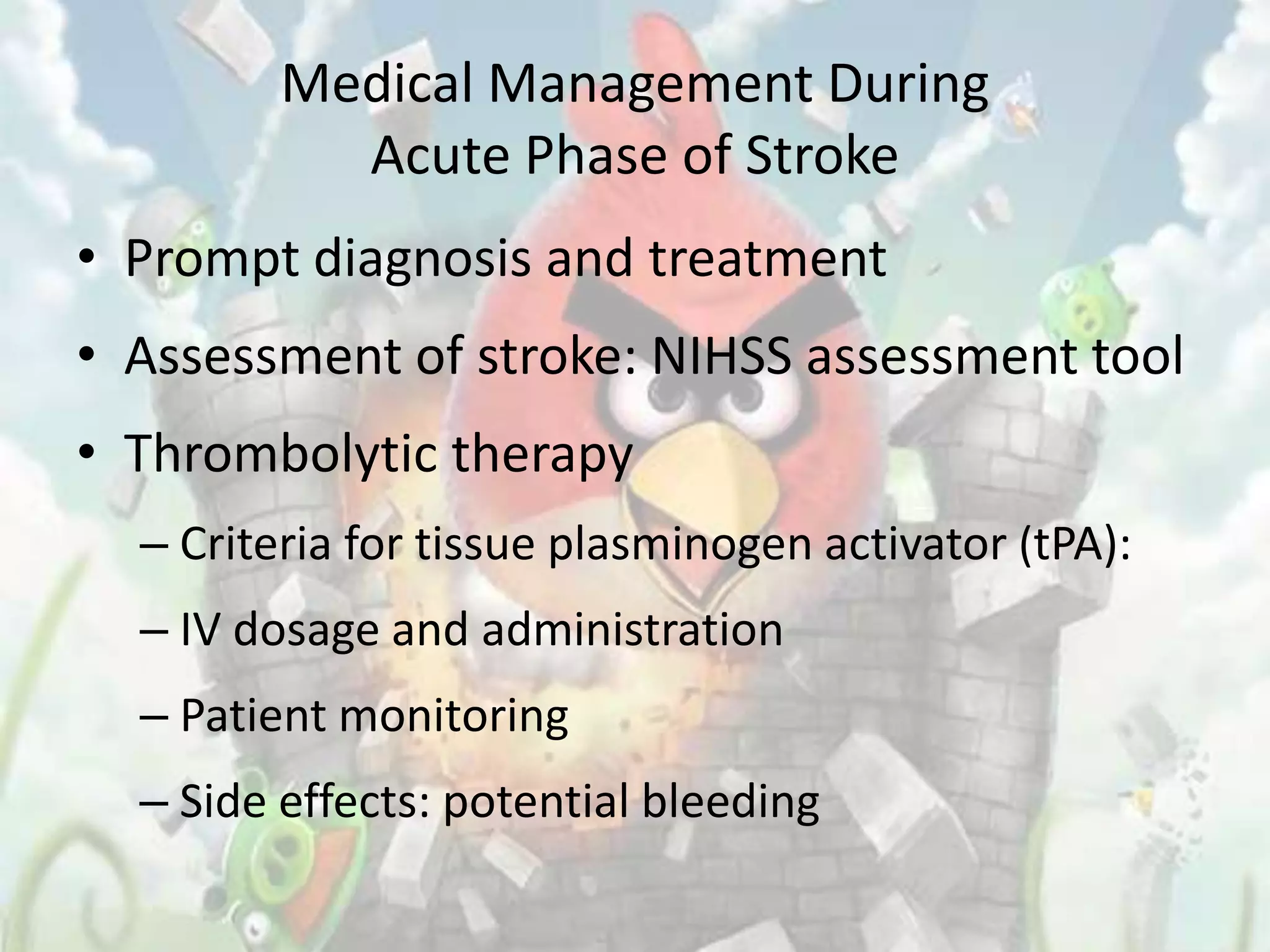 Medical Management During Acute Phase of Stroke

• Prompt diagnosis and treatment
• Assessment of stroke: NIHSS assessment tool
• Thrombolytic therapy
– Criteria for tissue plasminogen activator (tPA):
– IV dosage and administration
– Patient monitoring
– Side effects: potential bleeding